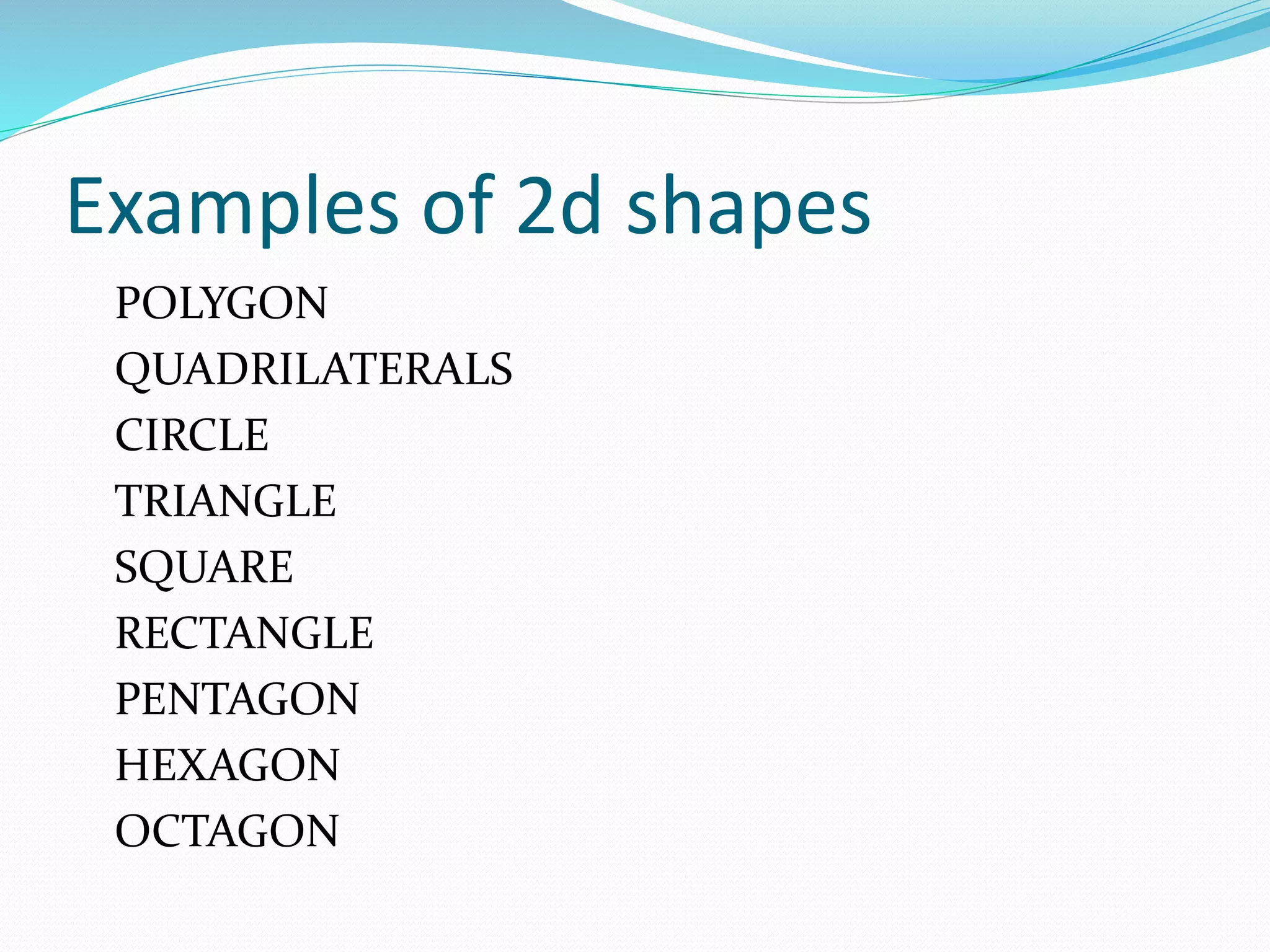 Examples of 2d shapes

POLYGON
QUADRILATERALS
CIRCLE
TRIANGLE
SQUARE
RECTANGLE
PENTAGON
HEXAGON
OCTAGON